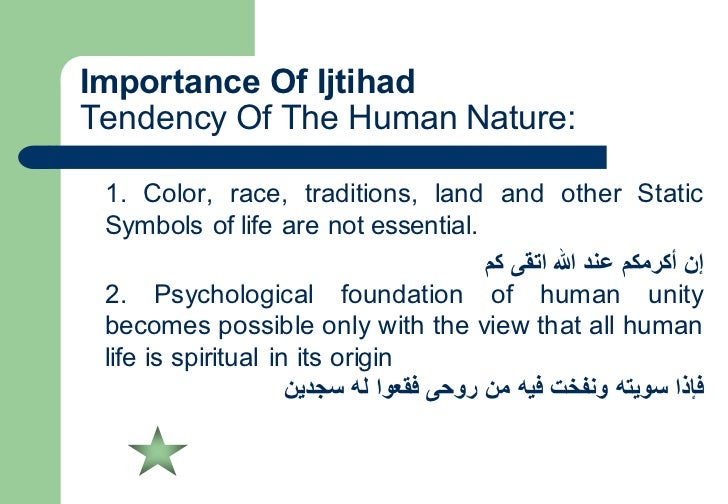 Importance Of Ijtihad
Tendency Of The Human Nature:

1. Color, race, traditions, land and other Static Symbols of life are not essential.
إن أكرمكم عند الله اتقى كم

2. Psychological foundation of human unity becomes possible only with the view that all human life is spiritual in its origin
فإذا سويته ونفخت فيه من روحى فقعوا له سجدين